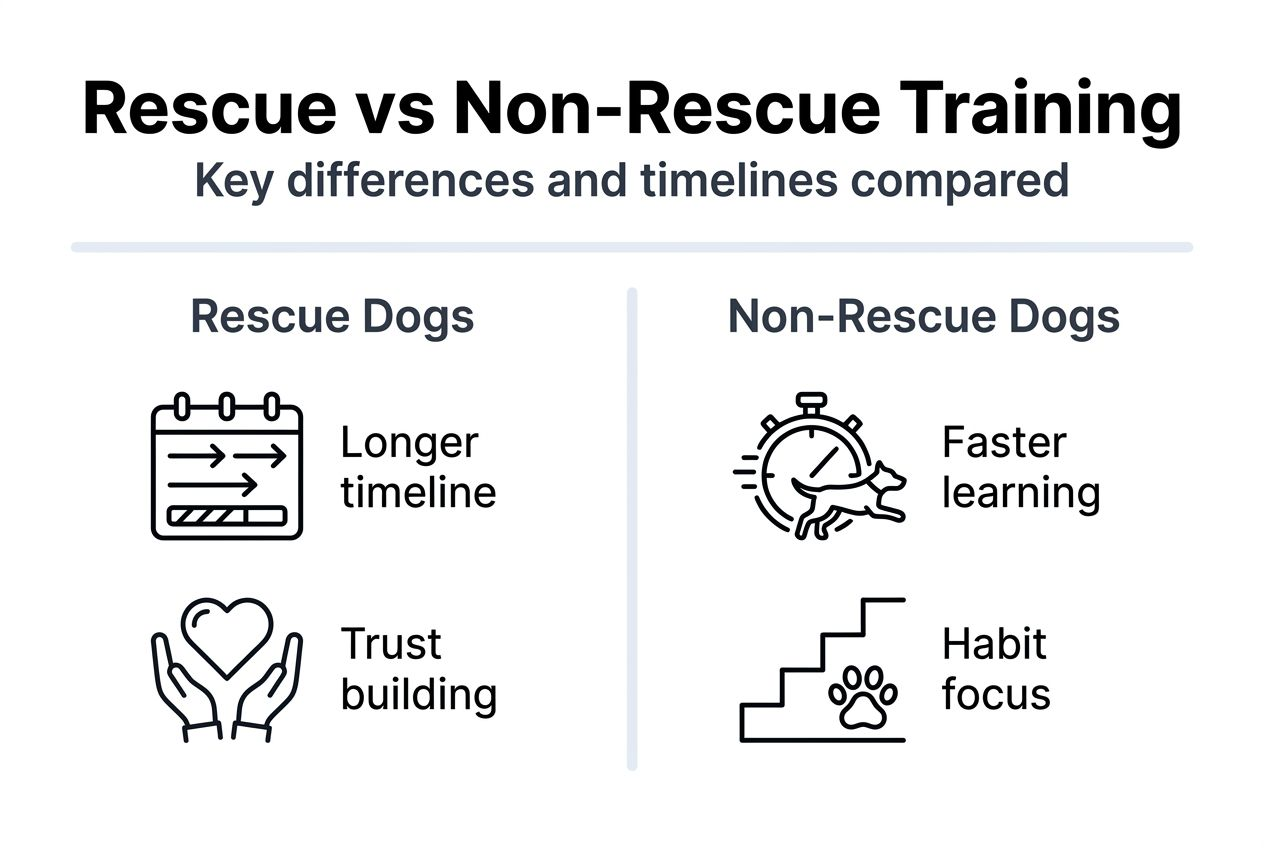 Rescue vs Non-Rescue Training
Key differences and timelines compared

Rescue Dogs

Longer timeline

Trust building

Non-Rescue Dogs

Faster learning

Habit focus